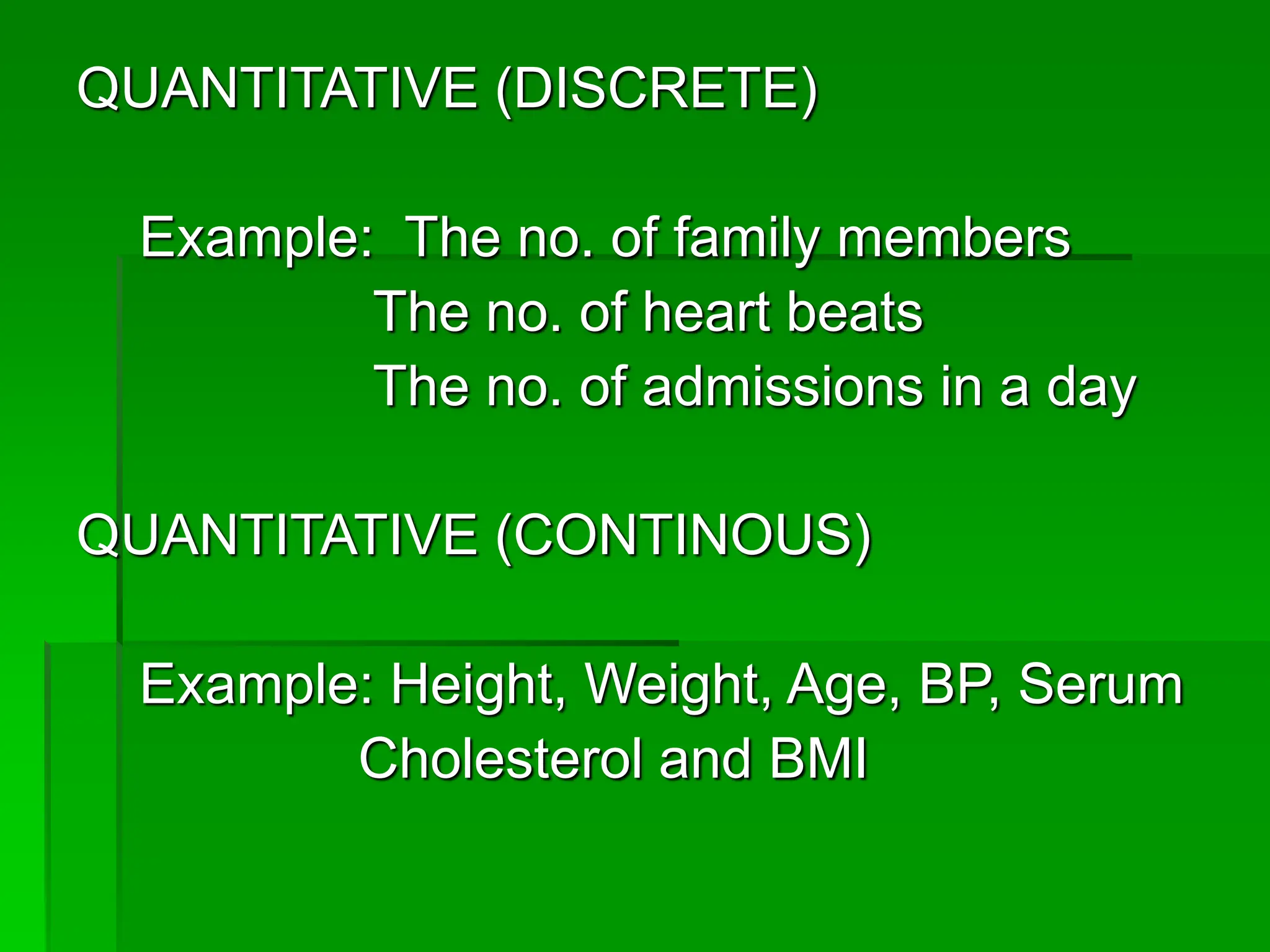 QUANTITATIVE (DISCRETE)

Example: The no. of family members
The no. of heart beats
The no. of admissions in a day

QUANTITATIVE (CONTINOUS)

Example: Height, Weight, Age, BP, Serum Cholesterol and BMI